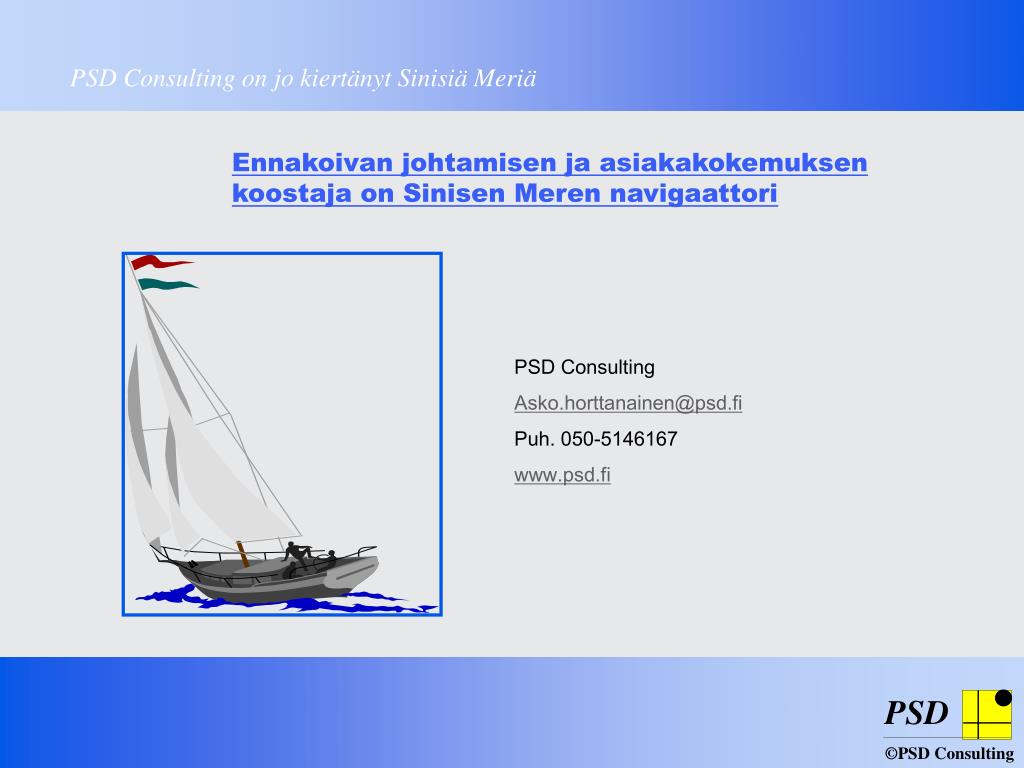 PSD Consulting on jo kiertänyt Sinisiä Meriä

Ennakoivan johtamisen ja asiakakokemuksen koostaja on Sinisen Meren navigaattori

PSD Consulting

Asko.horttanainen@psd.fi

Puh. 050-5146167

www.psd.fi

PSD

©PSD Consulting